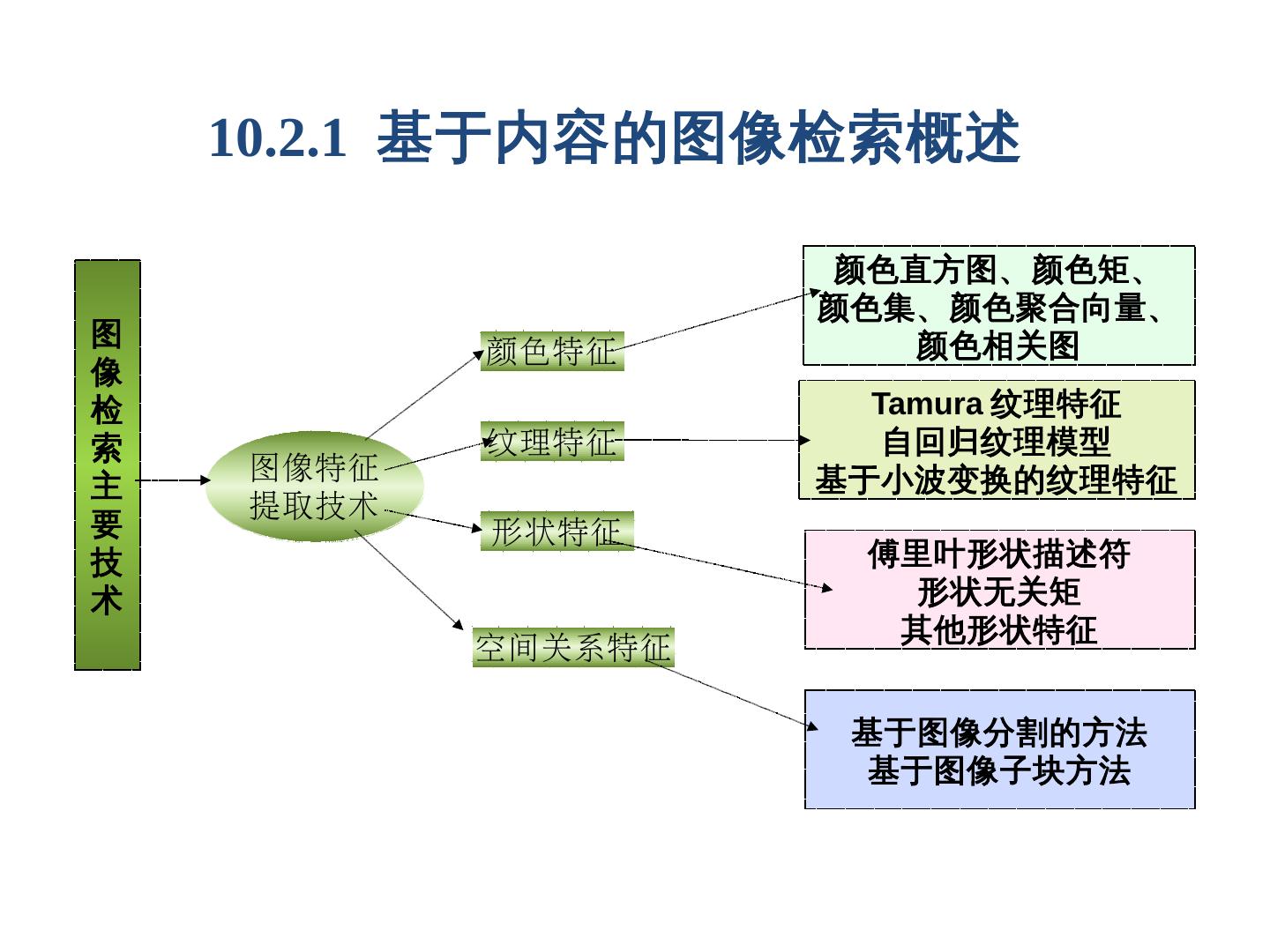 10.2.1 基于内容的图像检索概述

图像检索主要技术

图像特征提取技术

颜色特征

纹理特征

形状特征

空间关系特征

颜色直方图、颜色矩、颜色集、颜色聚合向量、颜色相关图

Tamura 纹理特征
自回归纹理模型
基于小波变换的纹理特征

傅里叶形状描述符
形状无关矩
其他形状特征

基于图像分割的方法
基于图像子块方法